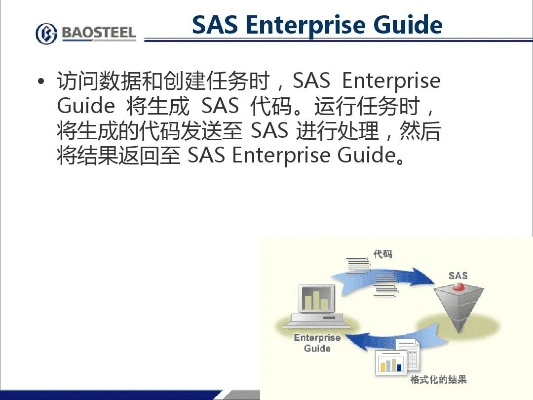 BAOSTEEL

SAS Enterprise Guide

• 访问数据和创建任务时，SAS Enterprise Guide 将生成 SAS 代码。运行任务时，将生成的代码发送至 SAS 进行处理，然后将结果返回至 SAS Enterprise Guide。

代码

SAS

Enterprise Guide

格式化的结果